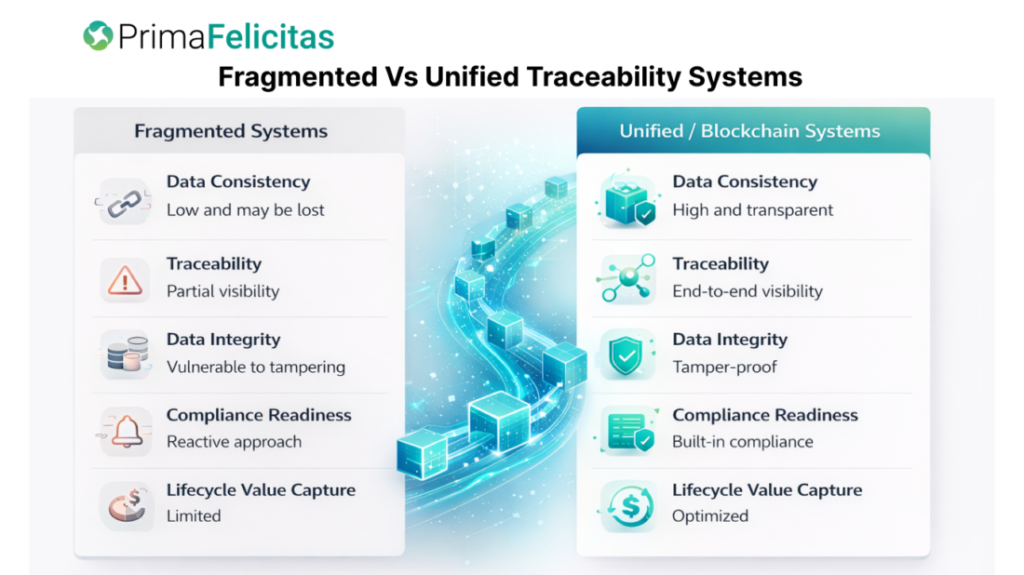 PrimaFelicitas

Fragmented Vs Unified Traceability Systems

Fragmented Systems

Data Consistency
Low and may be lost

Traceability
Partial visibility

Data Integrity
Vulnerable to tampering

Compliance Readiness
Reactive approach

Lifecycle Value Capture
Limited

Unified / Blockchain Systems

Data Consistency
High and transparent

Traceability
End-to-end visibility

Data Integrity
Tamper-proof

Compliance Readiness
Built-in compliance

Lifecycle Value Capture
Optimized